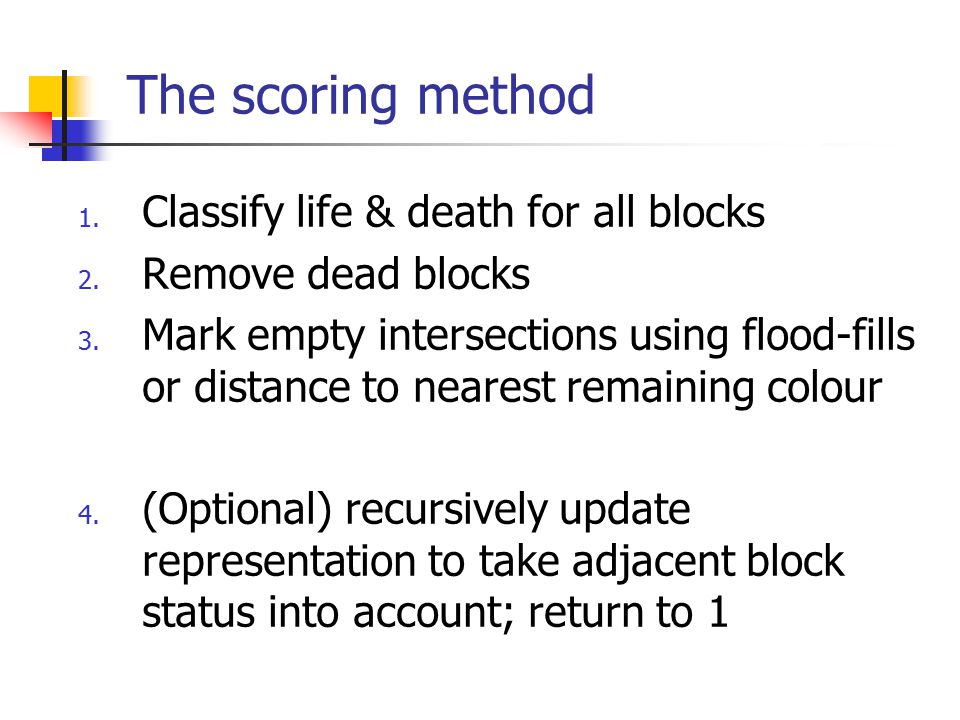 The scoring method

1. Classify life & death for all blocks
2. Remove dead blocks
3. Mark empty intersections using flood-fills or distance to nearest remaining colour

4. (Optional) recursively update representation to take adjacent block status into account; return to 1